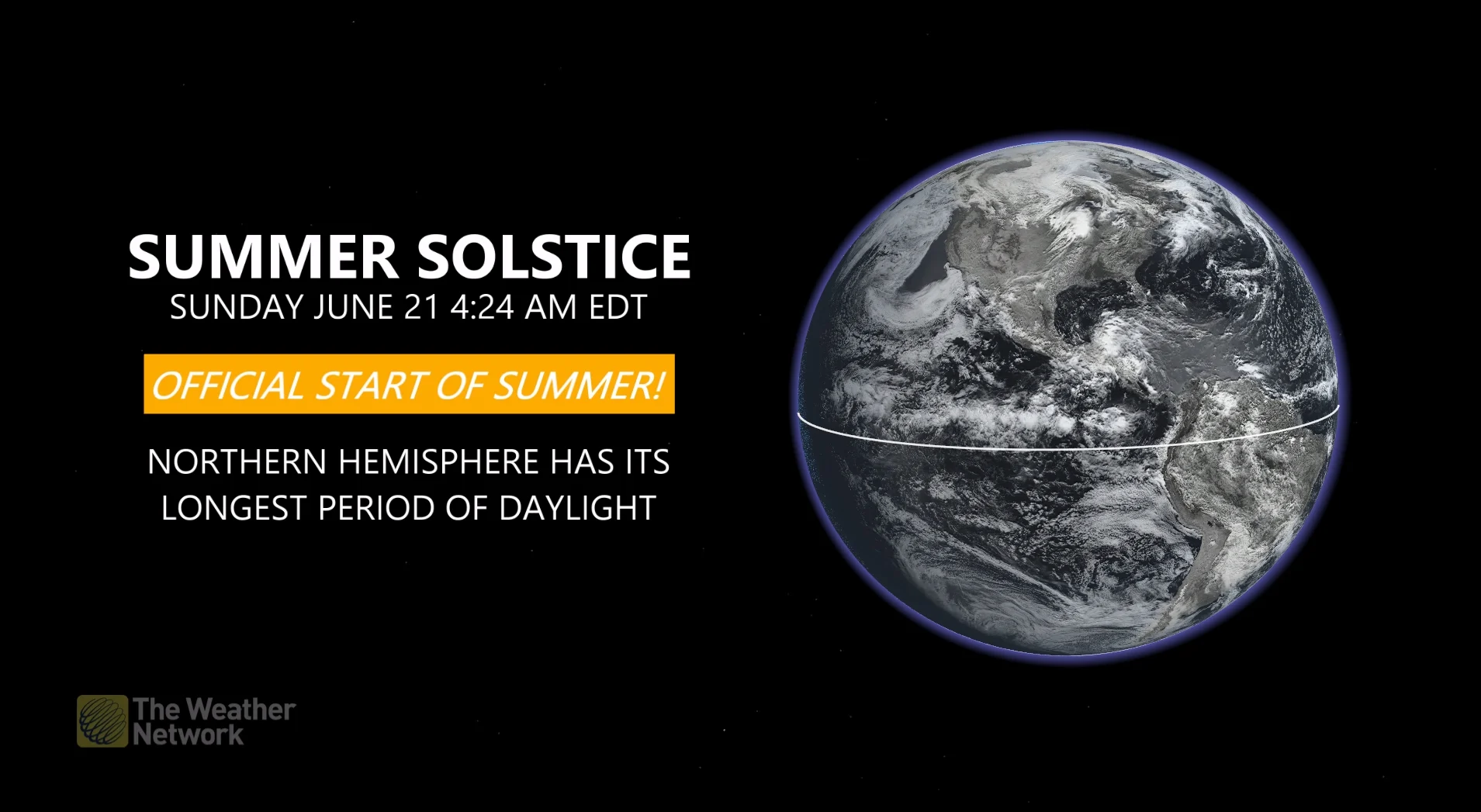 SUMMER SOLSTICE
SUNDAY JUNE 21 4:24 AM EDT

OFFICIAL START OF SUMMER!

NORTHERN HEMISPHERE HAS ITS LONGEST PERIOD OF DAYLIGHT

The Weather Network